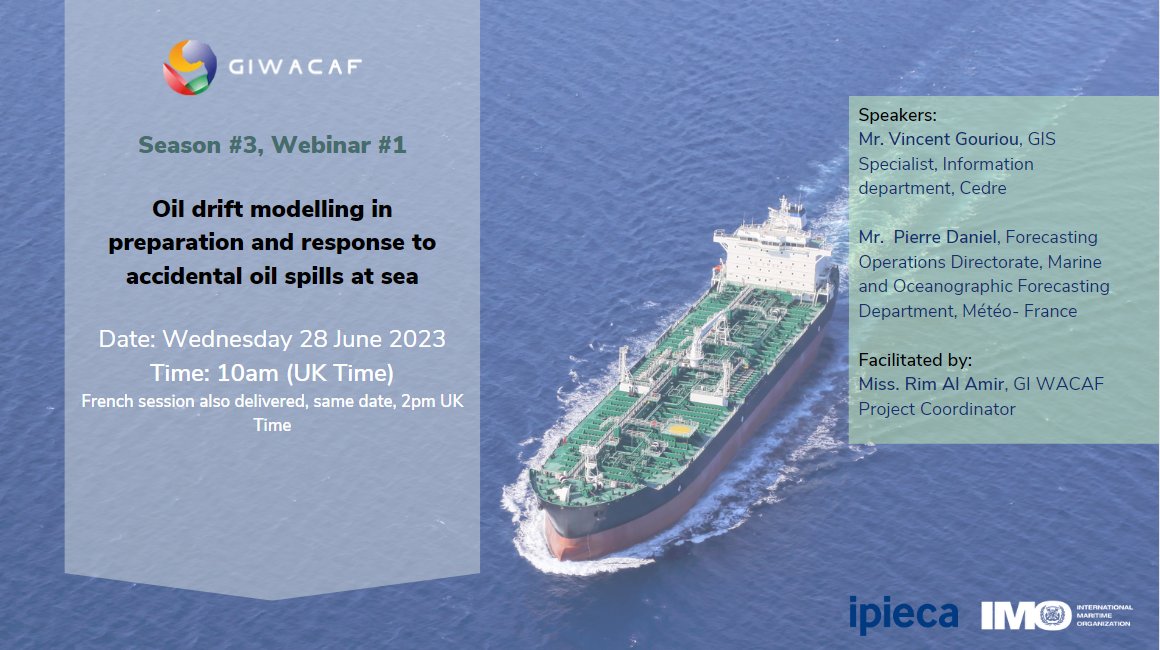 GIWACAF

Season #3, Webinar #1

Oil drift modelling in preparation and response to accidental oil spills at sea

Date: Wednesday 28 June 2023

Time: 10am (UK Time)

French session also delivered, same date, 2pm UK Time

Speakers:
Mr. Vincent Gouriou, GIS Specialist, Information department, Cedre

Mr. Pierre Daniel, Forecasting Operations Directorate, Marine and Oceanographic Forecasting Department, Météo- France

Facilitated by:
Miss. Rim Al Amir, GI WACAF Project Coordinator

ipieca

IMO INTERNATIONAL MARITIME ORGANIZATION